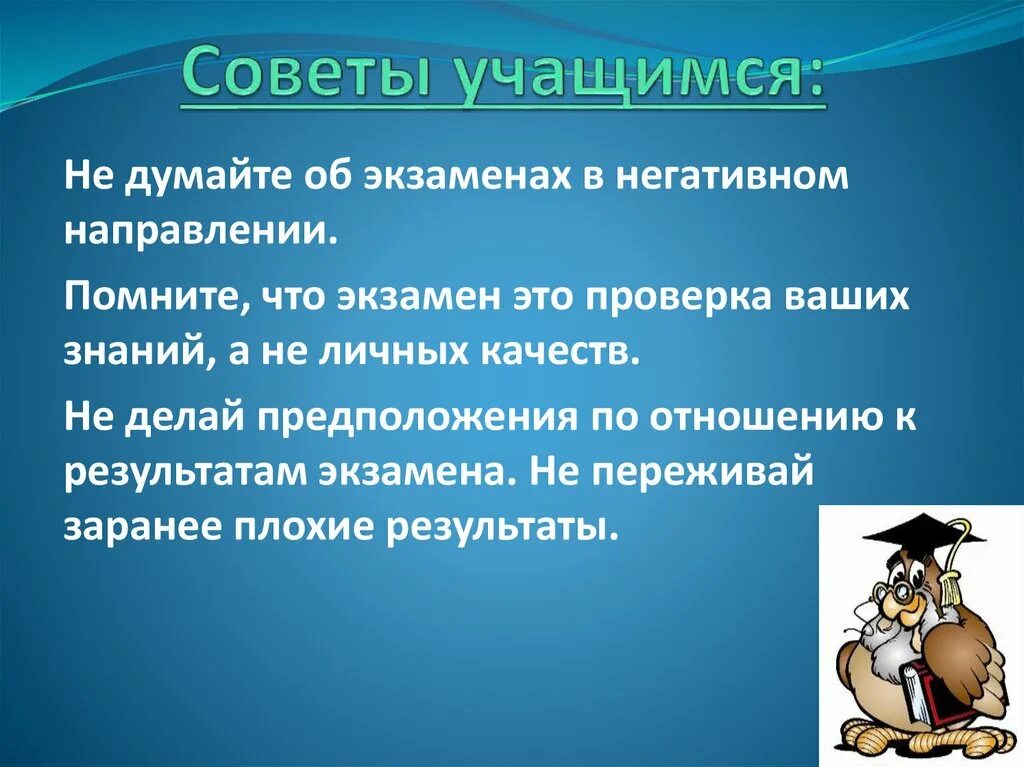 Советы учащимся:

Не думайте об экзаменах в негативном направлении.

Помните, что экзамен это проверка ваших знаний, а не личных качеств.

Не делай предположения по отношению к результатам экзамена. Не переживай заранее плохие результаты.